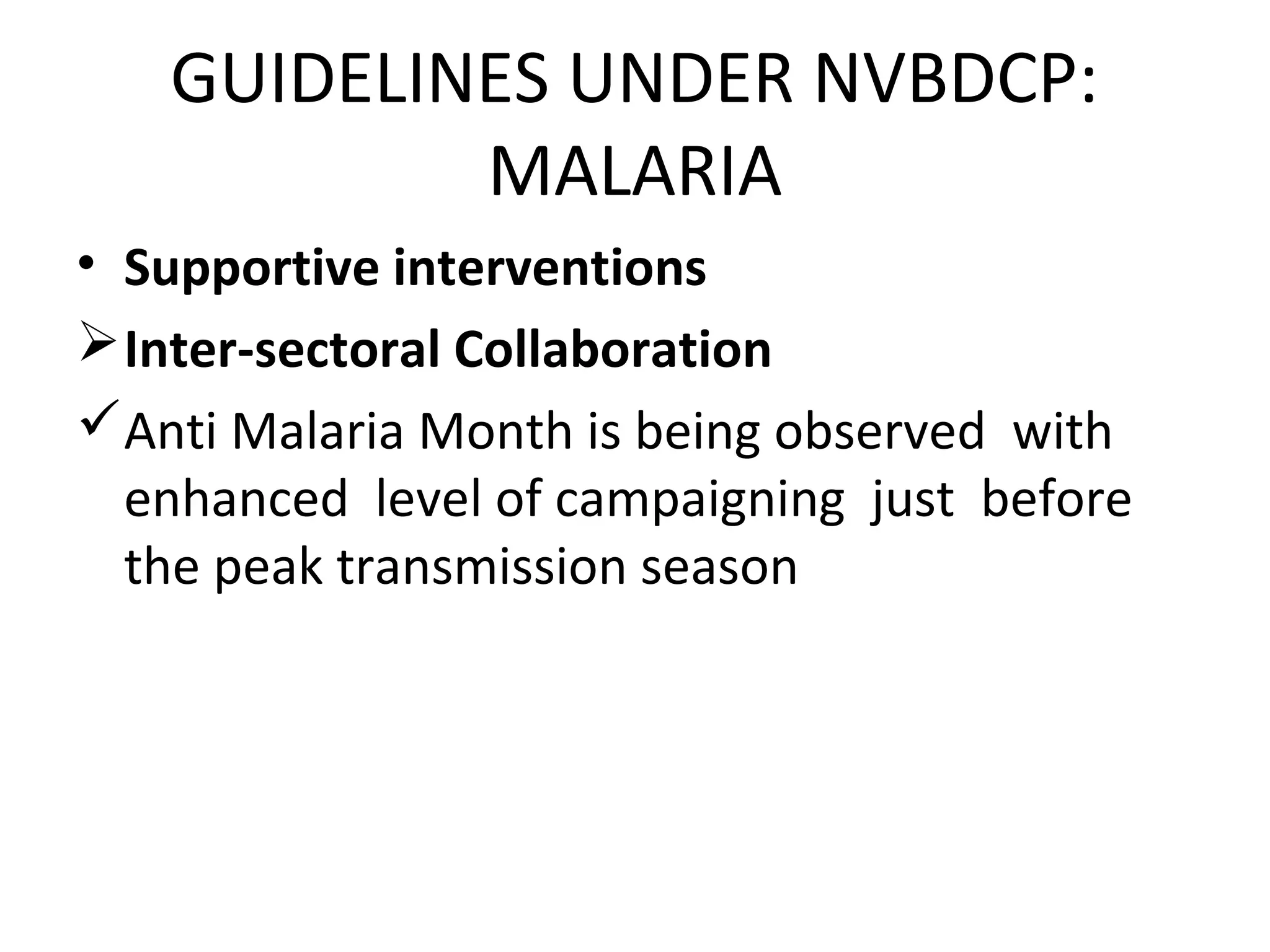 GUIDELINES UNDER NVBDCP: MALARIA

• Supportive interventions

➢ Inter-sectoral Collaboration

✓ Anti Malaria Month is being observed with enhanced level of campaigning just before the peak transmission season